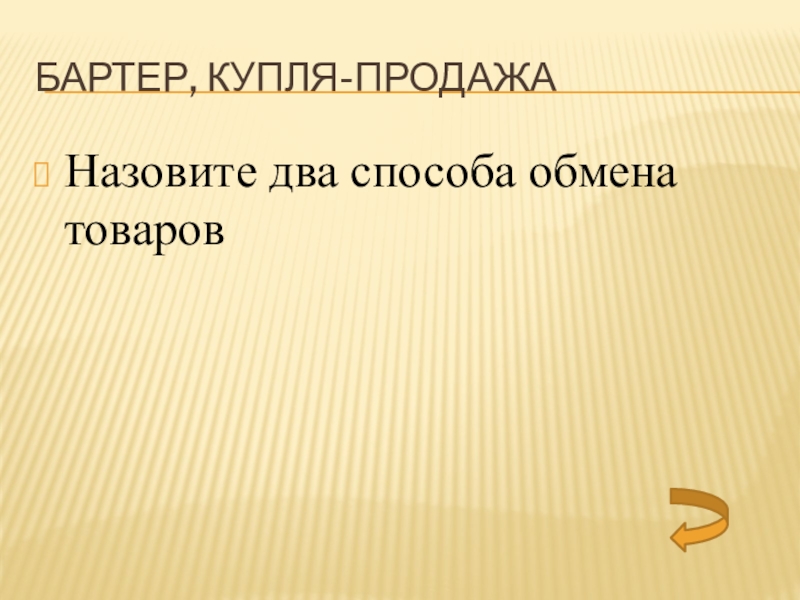 БАРТЕР, КУПЛЯ-ПРОДАЖА

Назовите два способа обмена товаров